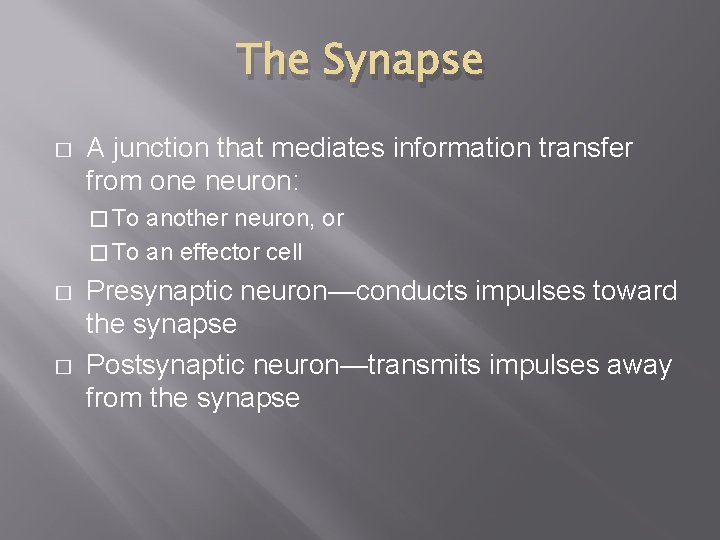 The Synapse

□ A junction that mediates information transfer from one neuron:

□ To another neuron, or

□ To an effector cell

□ Presynaptic neuron—conducts impulses toward the synapse

□ Postsynaptic neuron—transmits impulses away from the synapse